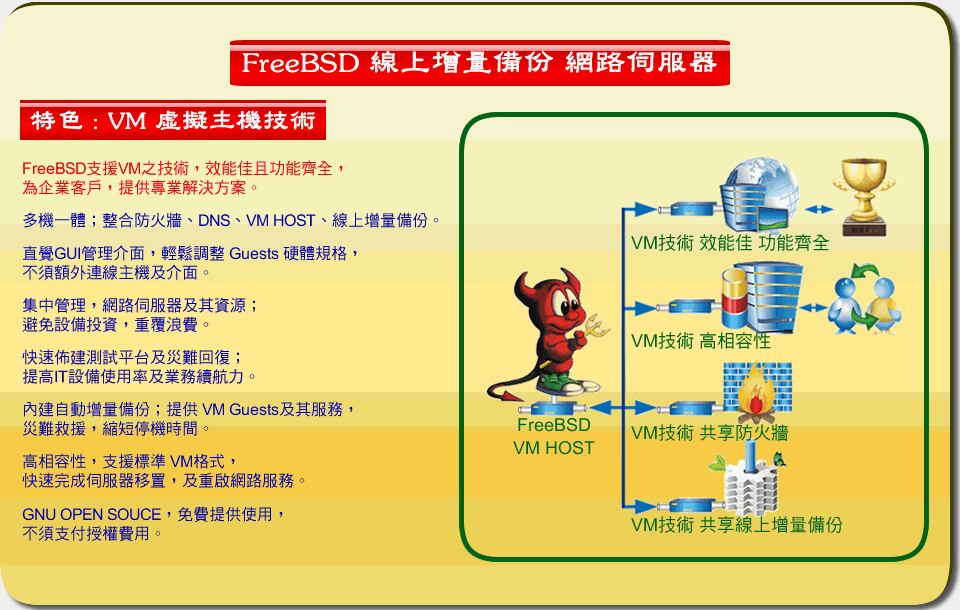 FreeBSD 線上增量備份 網路伺服器

特色：VM 虛擬主機技術

FreeBSD支援VM之技術，效能佳且功能齊全，為企業客戶，提供專業解決方案。

多機一體；整合防火牆、DNS、VM HOST、線上增量備份。

直覺GUI管理介面，輕鬆調整 Guests 硬體規格，不須額外連線主機及介面。

集中管理，網路伺服器及其資源；避免設備投資，重覆浪費。

快速佈建測試平台及災難回復；提高IT設備使用率及業務續航力。

內建自動增量備份；提供 VM Guests及其服務，災難救援，縮短停機時間。

高相容性，支援標準 VM格式，快速完成伺服器移置，及重啟網路服務。

GNU OPEN SOUCE，免費提供使用，不須支付授權費用。

FreeBSD
VM HOST

VM技術 效能佳 功能齊全

VM技術 高相容性

VM技術 共享防火牆

VM技術 共享線上增量備份